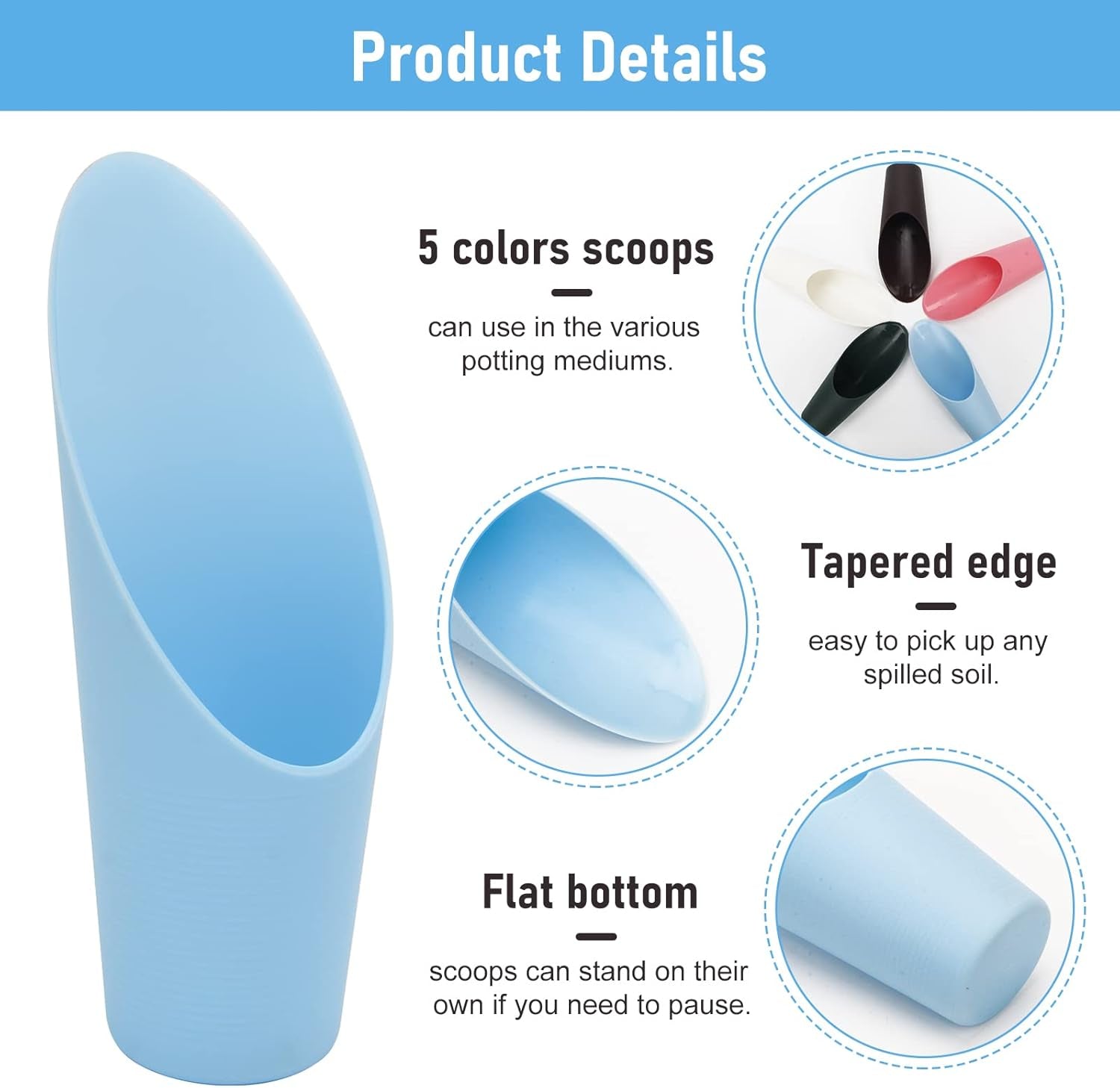 Product Details

5 colors scoops

can use in the various potting mediums.

Tapered edge

easy to pick up any spilled soil.

Flat bottom

scoops can stand on their own if you need to pause.